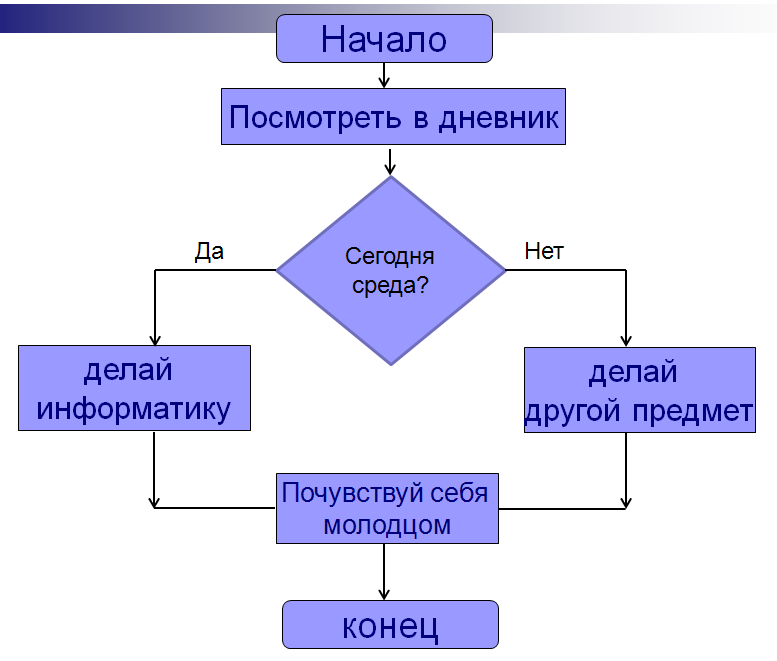 Начало

Посмотреть в дневник

Сегодня среда?

Да

Нет

делай информатику

делай другой предмет

Почувствуй себя молодцом

конец